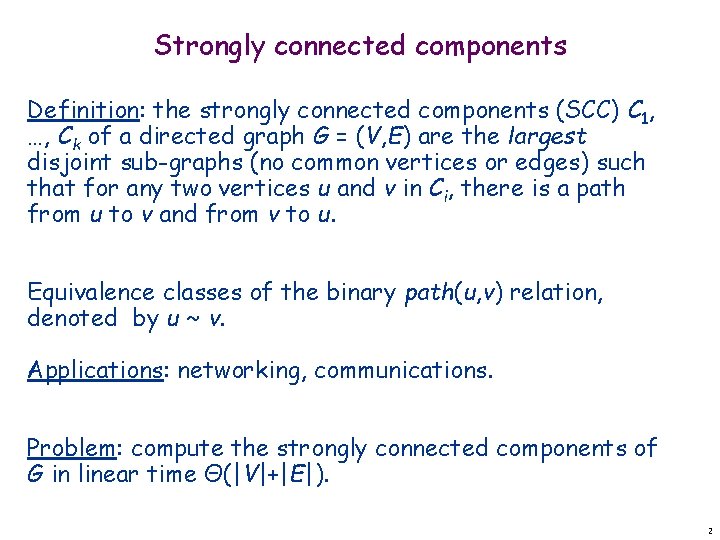 Strongly connected components

Definition: the strongly connected components (SCC) $C_1$, …, $C_k$ of a directed graph $G = (V,E)$ are the largest disjoint sub-graphs (no common vertices or edges) such that for any two vertices $u$ and $v$ in $C_i$, there is a path from $u$ to $v$ and from $v$ to $u$.

Equivalence classes of the binary $path(u,v)$ relation, denoted by $u \sim v$.

Applications: networking, communications.

Problem: compute the strongly connected components of $G$ in linear time $\Theta(|V|+|E|)$.

2